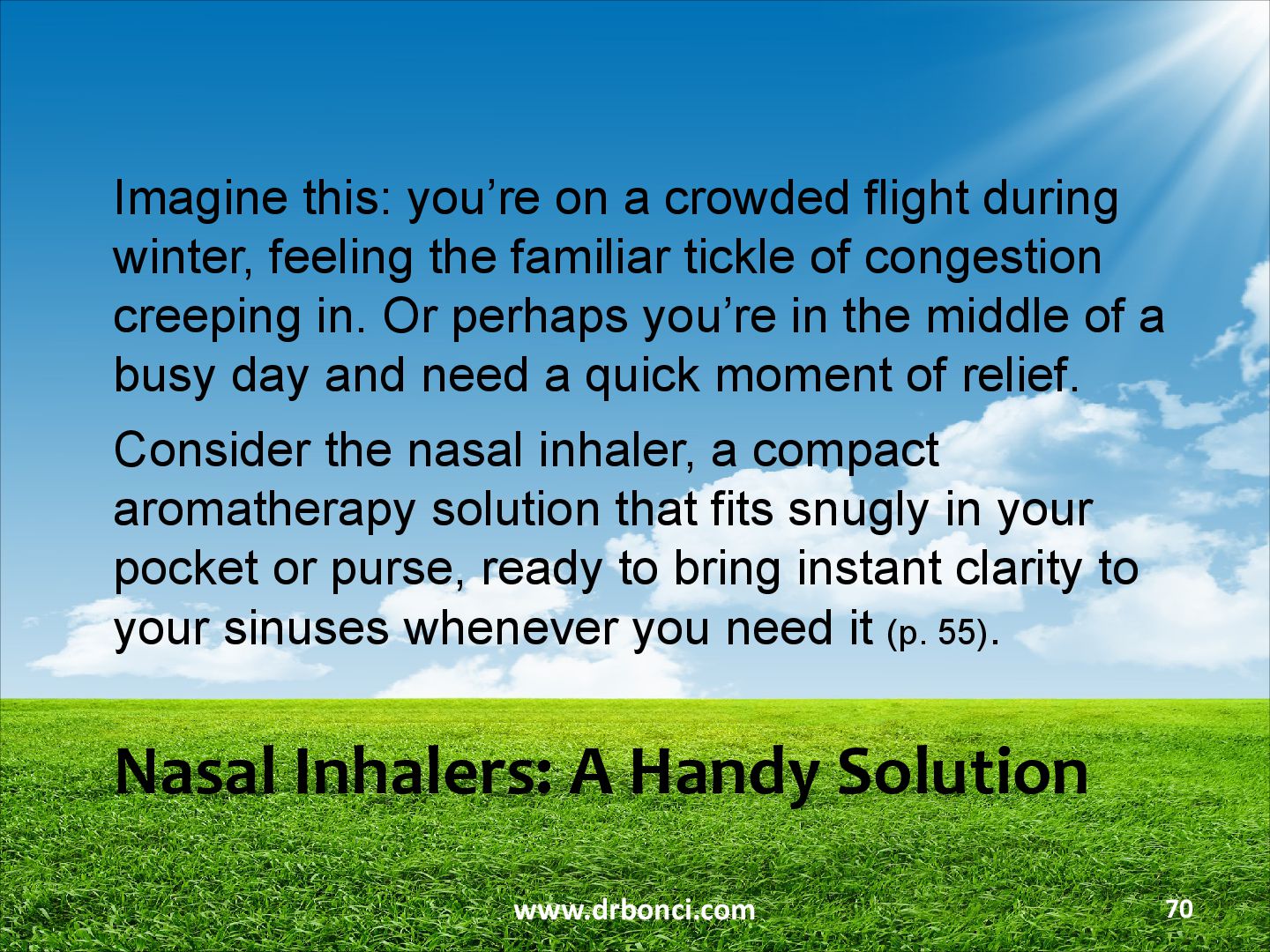 Imagine this: you’re on a crowded flight during winter, feeling the familiar tickle of congestion creeping in. Or perhaps you’re in the middle of a busy day and need a quick moment of relief.

Consider the nasal inhaler, a compact aromatherapy solution that fits snugly in your pocket or purse, ready to bring instant clarity to your sinuses whenever you need it (p. 55).

Nasal Inhalers: A Handy Solution

www.drbonci.com

70